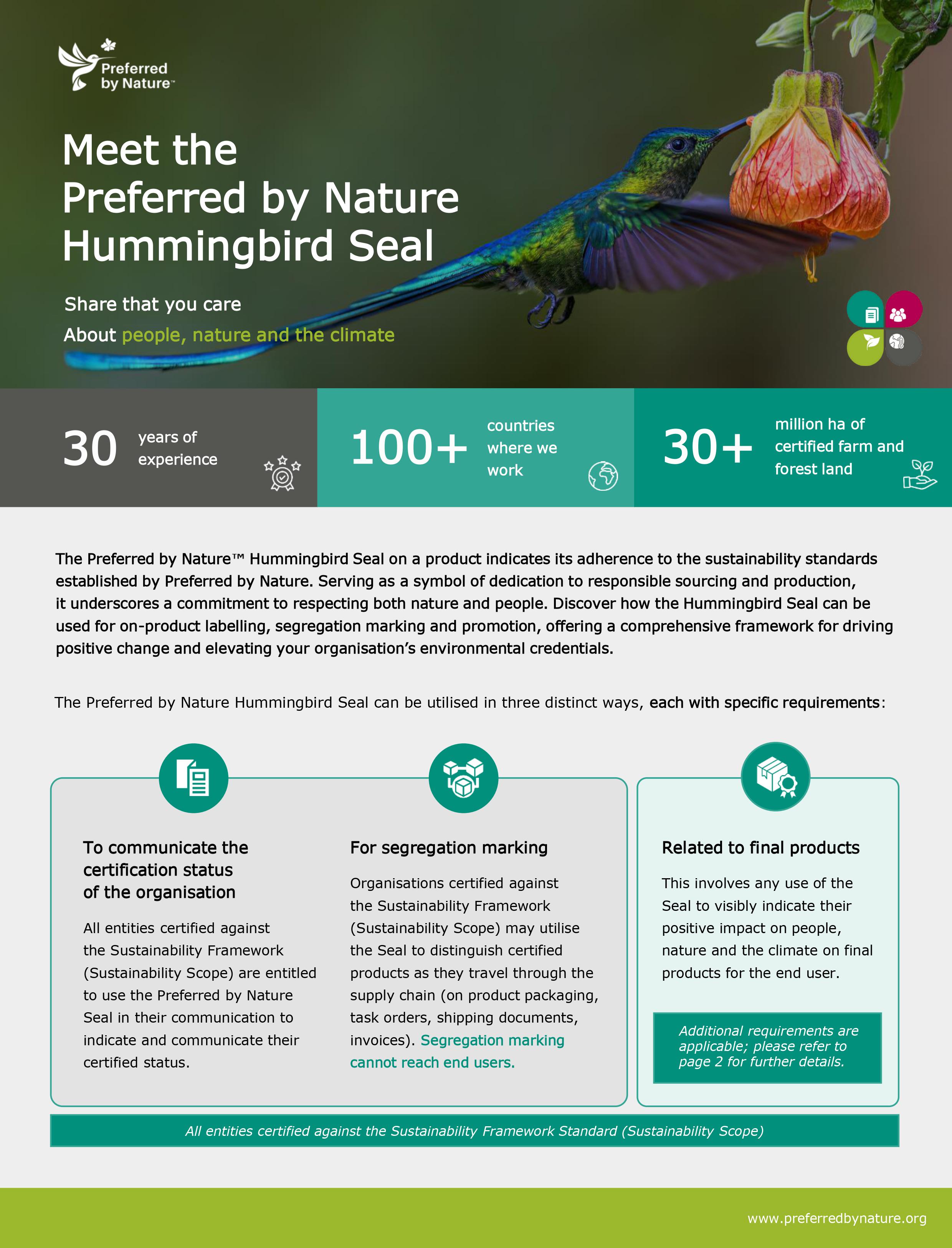 Preferred by Nature™

Meet the Preferred by Nature Hummingbird Seal

Share that you care

About people, nature and the climate

30 years of experience

100+ countries where we work

30+ million ha of certified farm and forest land

The Preferred by Nature™ Hummingbird Seal on a product indicates its adherence to the sustainability standards established by Preferred by Nature. Serving as a symbol of dedication to responsible sourcing and production, it underscores a commitment to respecting both nature and people. Discover how the Hummingbird Seal can be used for on-product labelling, segregation marking and promotion, offering a comprehensive framework for driving positive change and elevating your organisation's environmental credentials.

The Preferred by Nature Hummingbird Seal can be utilised in three distinct ways, each with specific requirements:

To communicate the certification status of the organisation

All entities certified against the Sustainability Framework (Sustainability Scope) are entitled to use the Preferred by Nature Seal in their communication to indicate and communicate their certified status.

For segregation marking

Organisations certified against the Sustainability Framework (Sustainability Scope) may utilise the Seal to distinguish certified products as they travel through the supply chain (on product packaging, task orders, shipping documents, invoices). Segregation marking cannot reach end users.

Related to final products

This involves any use of the Seal to visibly indicate their positive impact on people, nature and the climate on final products for the end user.

Additional requirements are applicable; please refer to page 2 for further details.

All entities certified against the Sustainability Framework Standard (Sustainability Scope)

www.preferredbynature.org